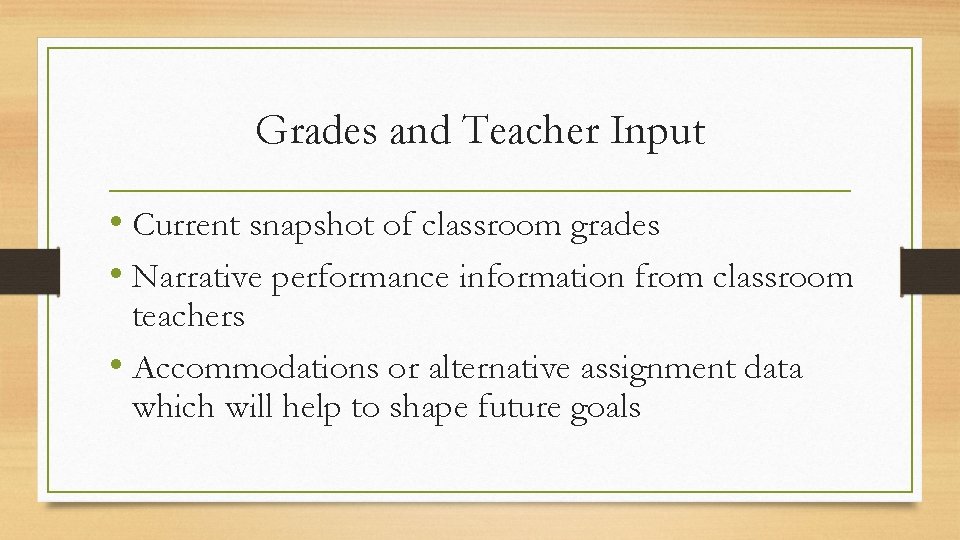 Grades and Teacher Input

• Current snapshot of classroom grades
• Narrative performance information from classroom teachers
• Accommodations or alternative assignment data which will help to shape future goals